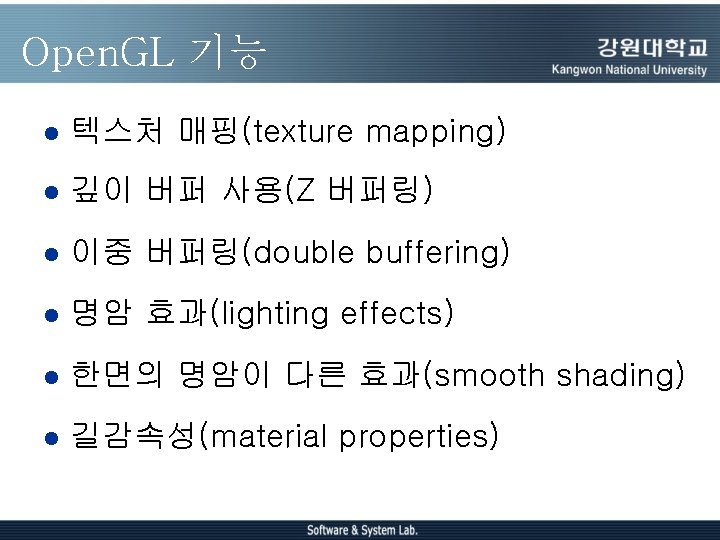 OpenGL 기능

강원대학교
Kangwon National University

• 텍스처 매핑(texture mapping)
• 깊이 버퍼 사용(Z 버퍼링)
• 이중 버퍼링(double buffering)
• 명암 효과(lighting effects)
• 한면의 명암이 다른 효과(smooth shading)
• 길감속성(material properties)

Software & System Lab.